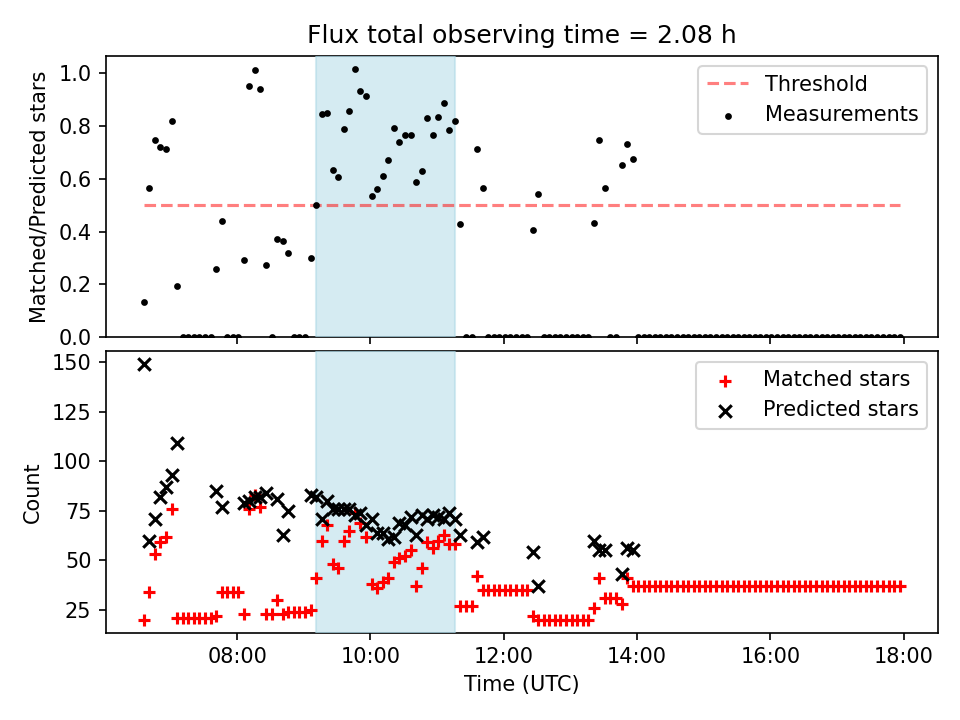 Flux total observing time = 2.08 h

Matched/Predicted stars

1.0
0.8
0.6
0.4
0.2
0.0

Threshold
Measurements

Count

150
125
100
75
50
25

Matched stars
Predicted stars

08:00
10:00
12:00
14:00
16:00
18:00

Time (UTC)